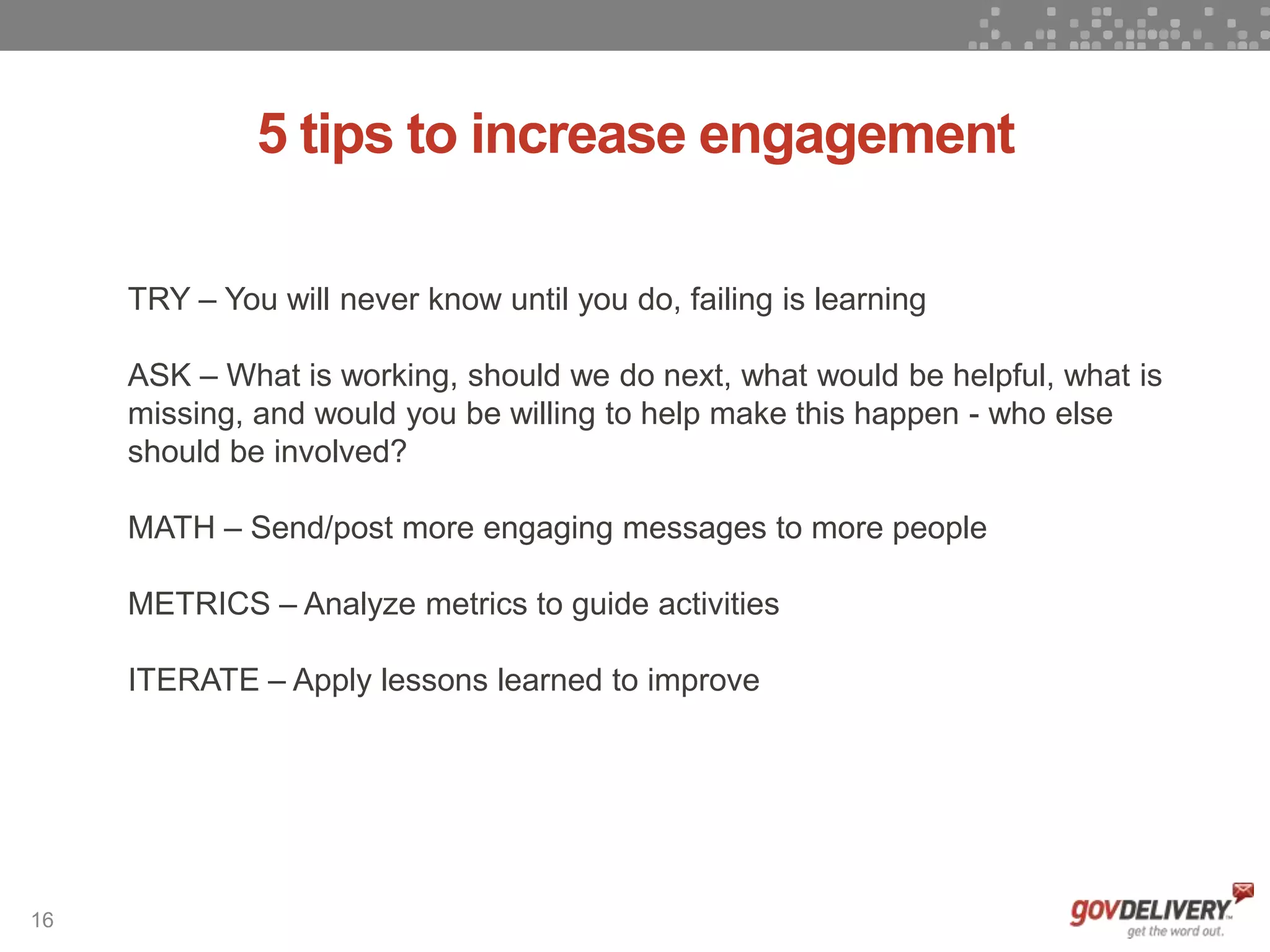 5 tips to increase engagement

TRY – You will never know until you do, failing is learning

ASK – What is working, should we do next, what would be helpful, what is missing, and would you be willing to help make this happen - who else should be involved?

MATH – Send/post more engaging messages to more people

METRICS – Analyze metrics to guide activities

ITERATE – Apply lessons learned to improve

16

govDELIVERY™
get the word out.